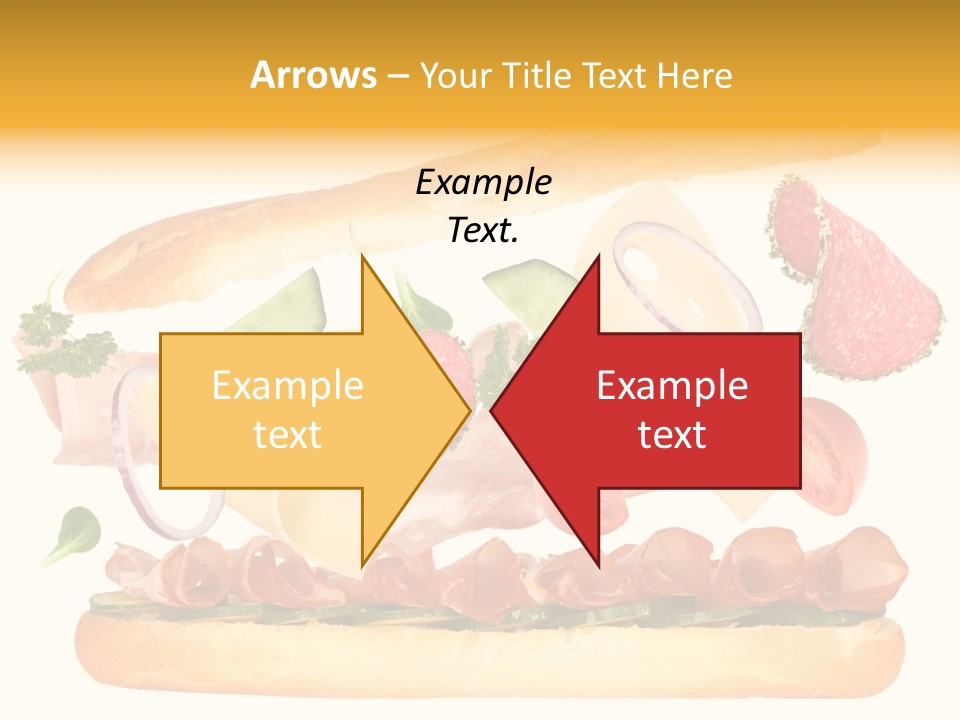 Arrows – Your Title Text Here

Example Text.

Example text

Example text